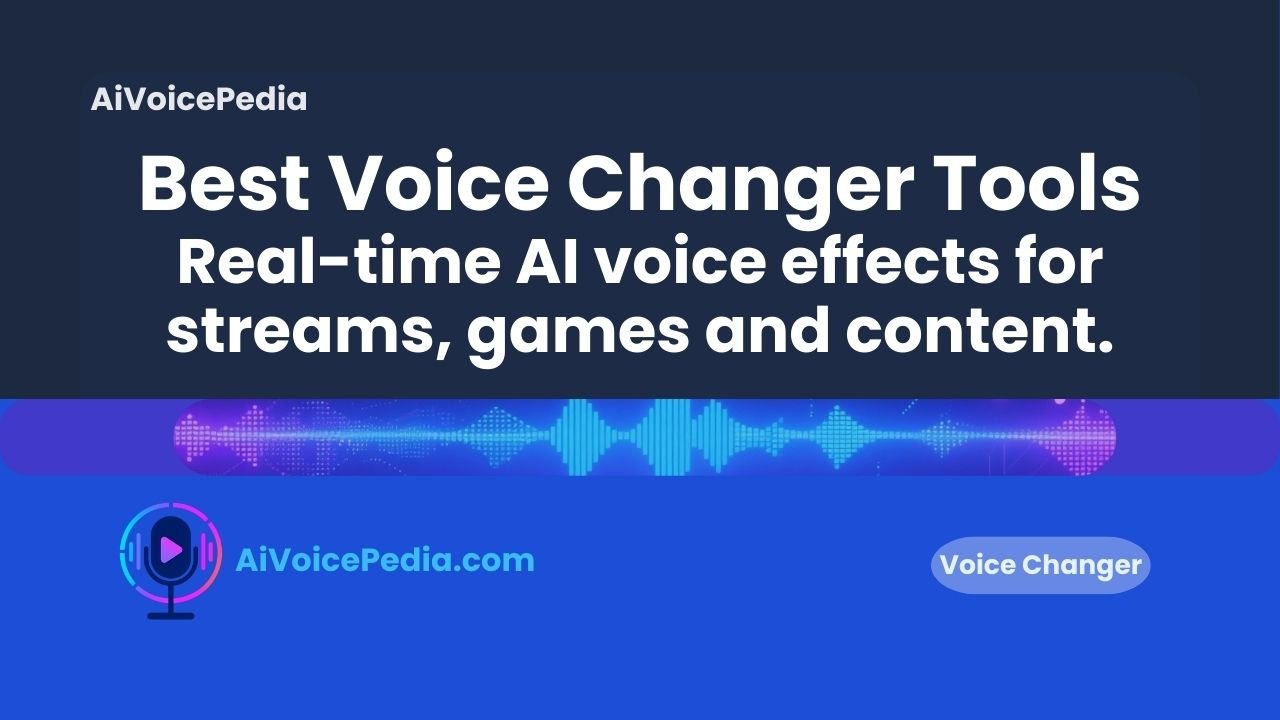 AiVoicePedia

Best Voice Changer Tools

Real-time AI voice effects for streams, games and content.

AiVoicePedia.com

Voice Changer